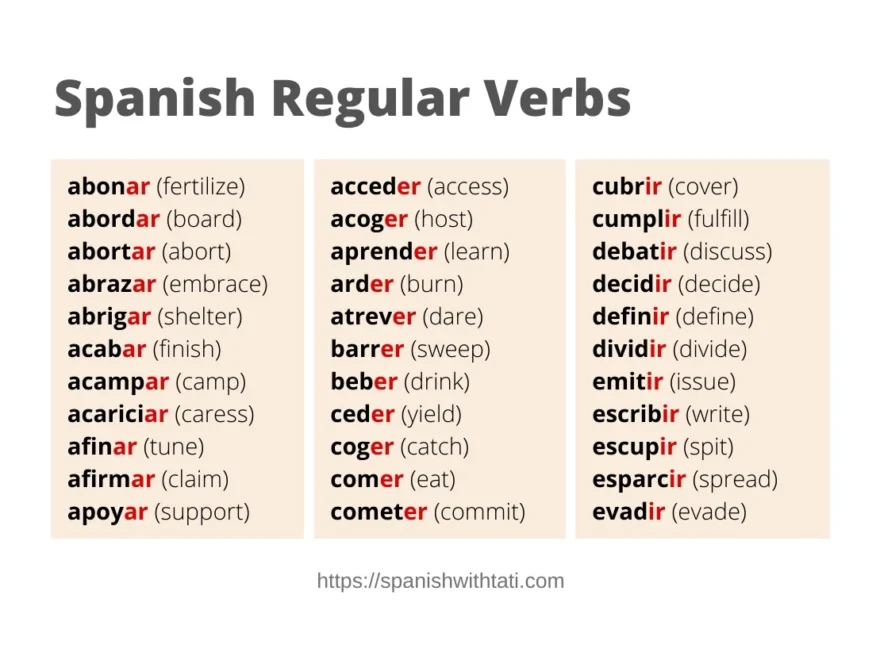 Spanish Regular Verbs

abonar (fertilize)
abordar (board)
abortar (abort)
abrazar (embrace)
abrigar (shelter)
acabar (finish)
acampar (camp)
acariciar (caress)
afinar (tune)
afirmar (claim)
apoyar (support)

acceder (access)
acoger (host)
aprender (learn)
arder (burn)
atrever (dare)
barrer (sweep)
beber (drink)
ceder (yield)
coger (catch)
comer (eat)
cometer (commit)

cubrir (cover)
cumplir (fulfill)
debatir (discuss)
decidir (decide)
definir (define)
dividir (divide)
emitir (issue)
escribir (write)
escupir (spit)
esparcir (spread)
evadir (evade)

https://spanishwithtati.com